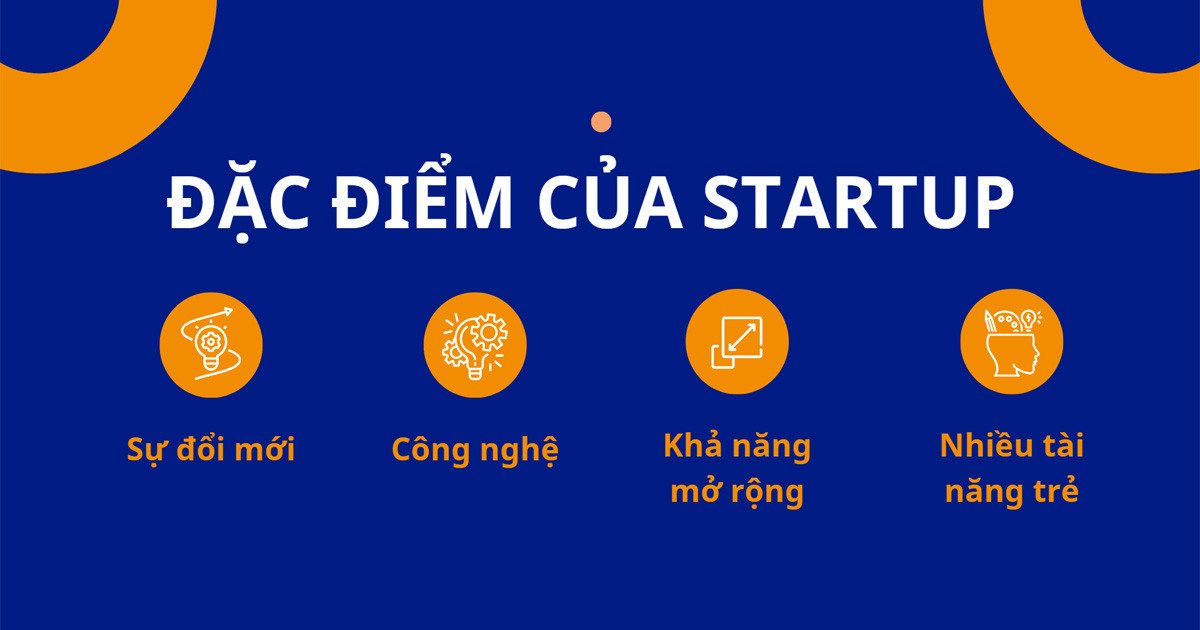 ĐẶC ĐIỂM CỦA STARTUP

Sự đổi mới

Công nghệ

Khả năng mở rộng

Nhiều tài năng trẻ